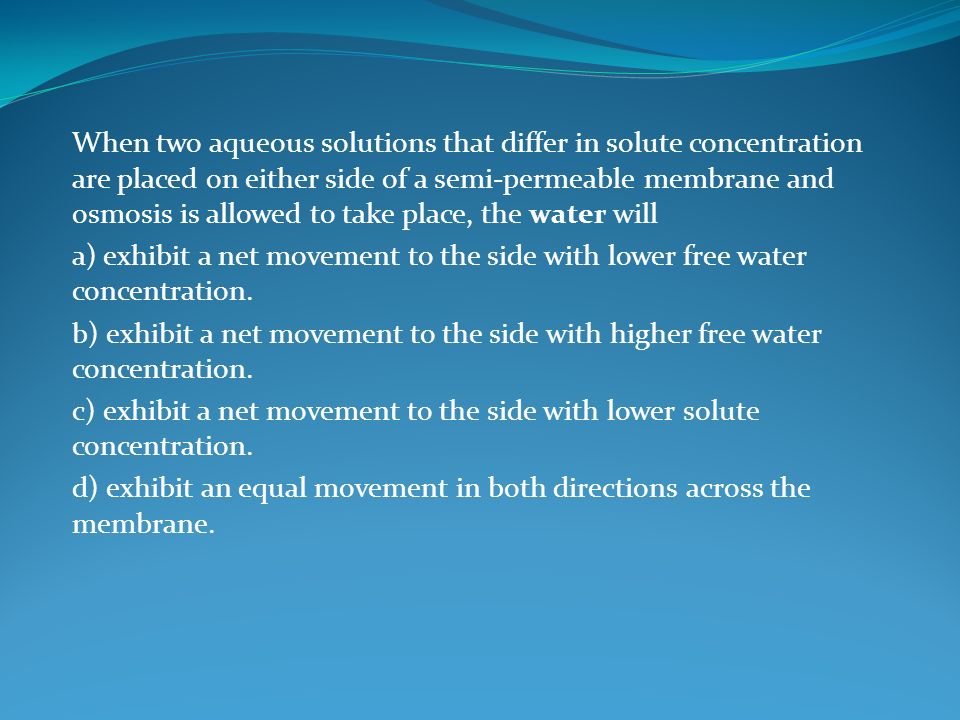 When two aqueous solutions that differ in solute concentration are placed on either side of a semi-permeable membrane and osmosis is allowed to take place, the water will

a) exhibit a net movement to the side with lower free water concentration.

b) exhibit a net movement to the side with higher free water concentration.

c) exhibit a net movement to the side with lower solute concentration.

d) exhibit an equal movement in both directions across the membrane.